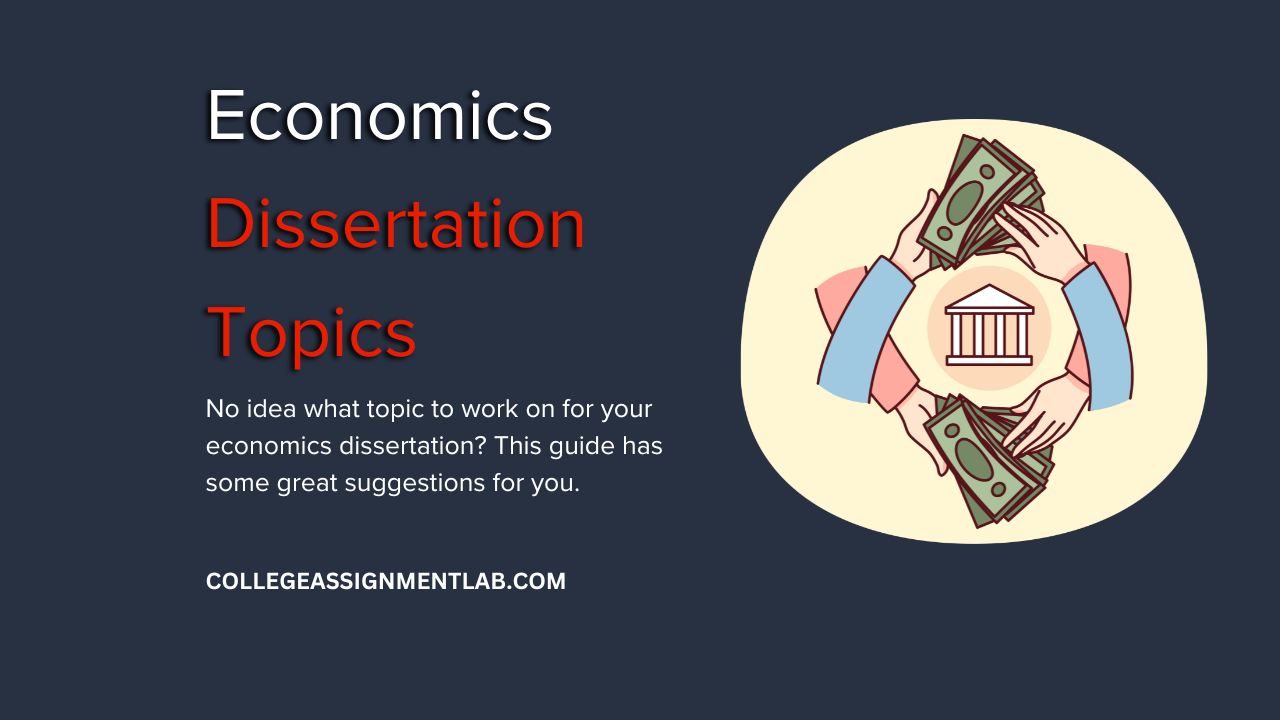 Economics
Dissertation
Topics

No idea what topic to work on for your economics dissertation? This guide has some great suggestions for you.

COLLEGEASSIGNMENTLAB.COM